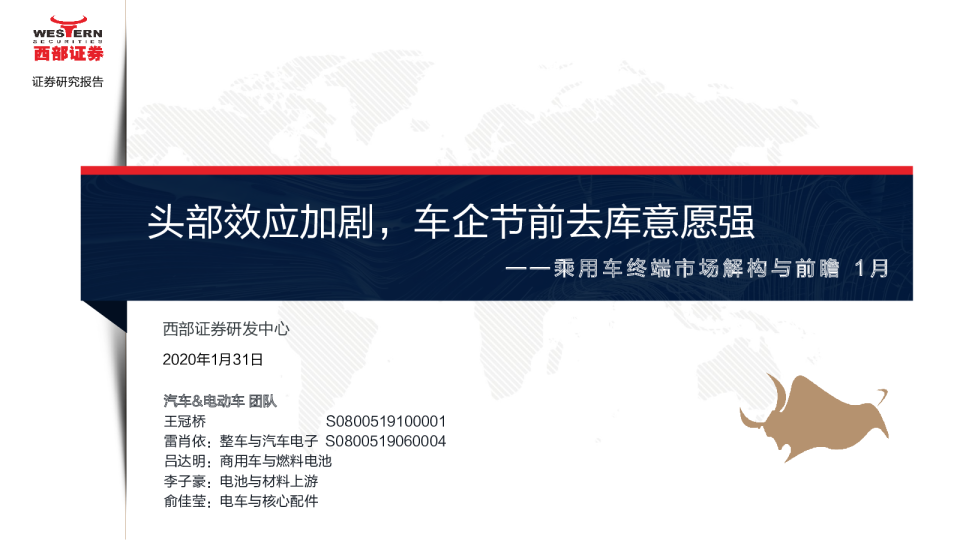 WESTERN SECURITIES
西部证券

证券研究报告

头部效应加剧，车企节前去库意愿强

——乘用车终端市场解构与前瞻 1月

西部证券研发中心

2020年1月31日

汽车&电动车 团队
王冠桥 S0800519100001
雷肖依：整车与汽车电子 S0800519060004
吕达明：商用车与燃料电池
李子豪：电池与材料上游
俞佳莹：电车与核心配件